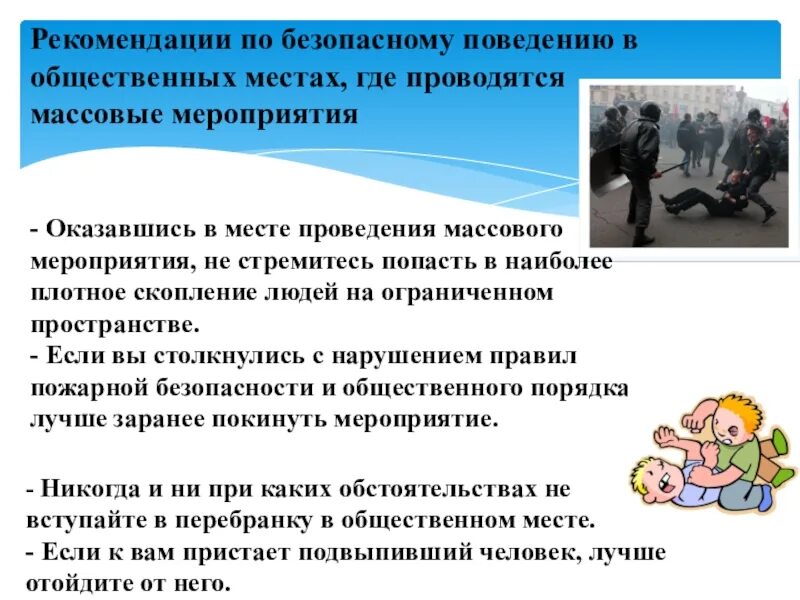 Рекомендации по безопасному поведению в общественных местах, где проводятся массовые мероприятия

- Оказавшись в месте проведения массового мероприятия, не стремитесь попасть в наиболее плотное скопление людей на ограниченном пространстве.
- Если вы столкнулись с нарушением правил пожарной безопасности и общественного порядка лучше заранее покинуть мероприятие.

- Никогда и ни при каких обстоятельствах не вступайте в перебранку в общественном месте.
- Если к вам пристает подвыпивший человек, лучше отойдите от него.